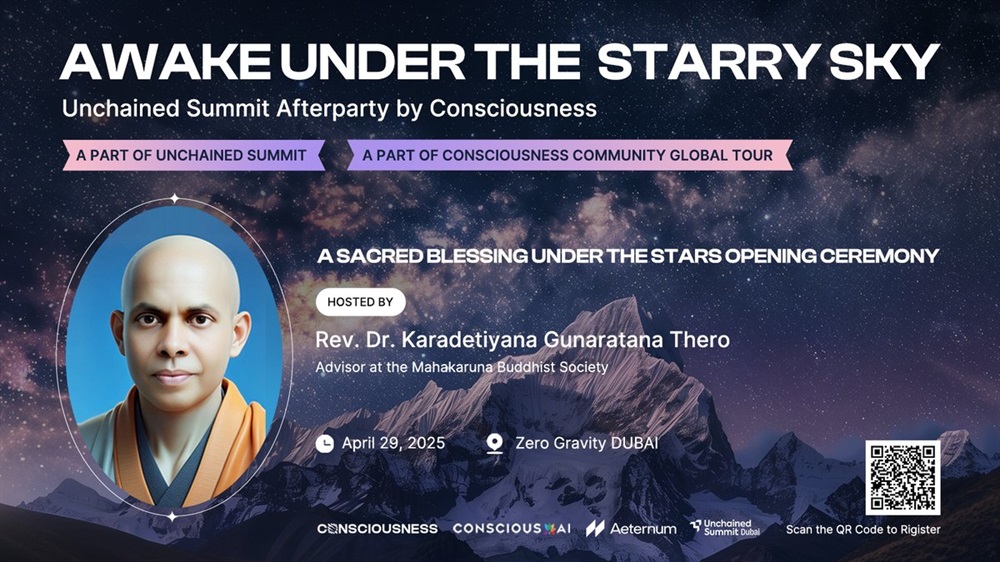 AWAKE UNDER THE STARRY SKY

Unchained Summit Afterparty by Consciousness

A PART OF UNCHAINED SUMMIT

A PART OF CONSCIOUSNESS COMMUNITY GLOBAL TOUR

A SACRED BLESSING UNDER THE STARS OPENING CEREMONY

HOSTED BY

Rev. Dr. Karadetiyana Gunaratana Thero

Advisor at the Mahakaruna Buddhist Society

April 29, 2025

Zero Gravity DUBAI

CONSCIOUSNESS CONSCIOUS AI Aeternum Unchained Summit Dubai

Scan the QR Code to Rigister